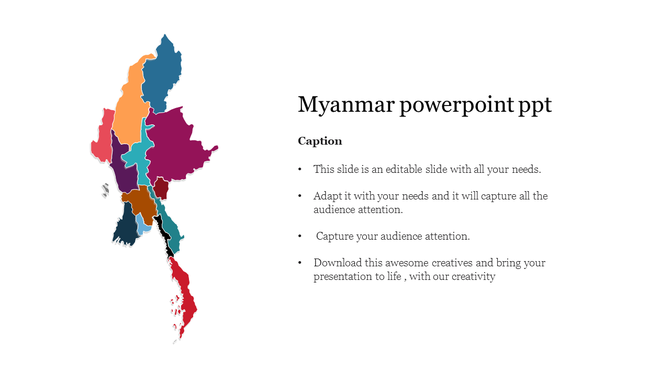 Myanmar powerpoint ppt

Caption

• This slide is an editable slide with all your needs.

• Adapt it with your needs and it will capture all the audience attention.

• Capture your audience attention.

• Download this awesome creatives and bring your presentation to life , with our creativity